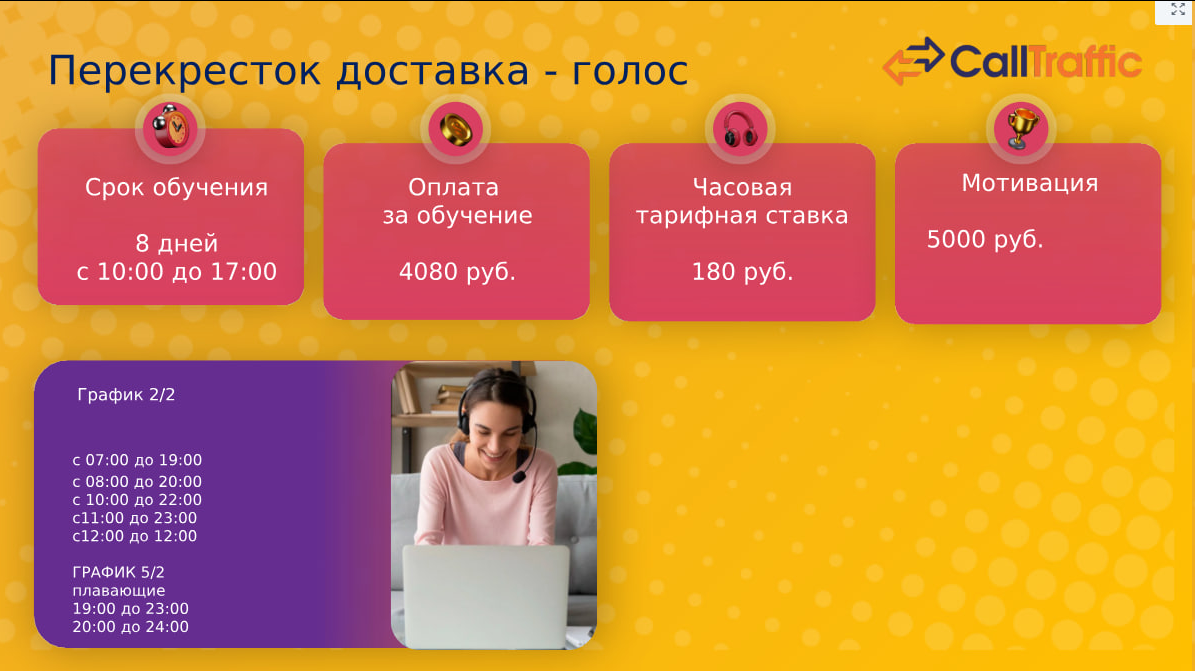 Перекресток доставка - голос

CallTraffic

Срок обучения

8 дней
с 10:00 до 17:00

Оплата
за обучение

4080 руб.

Часовая
тарифная ставка

180 руб.

Мотивация

5000 руб.

График 2/2

с 07:00 до 19:00
с 08:00 до 20:00
с 10:00 до 22:00
с11:00 до 23:00
с12:00 до 12:00

ГРАФИК 5/2
плавающие
19:00 до 23:00
20:00 до 24:00